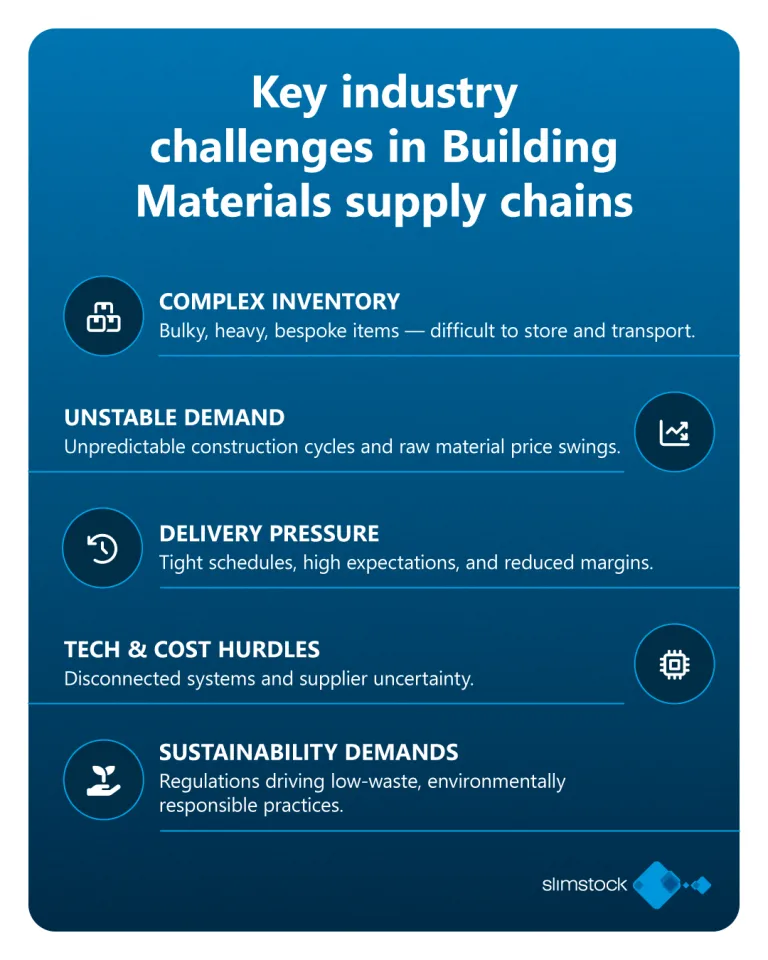 Key industry challenges in Building Materials supply chains

COMPLEX INVENTORY
Bulky, heavy, bespoke items — difficult to store and transport.

UNSTABLE DEMAND
Unpredictable construction cycles and raw material price swings.

DELIVERY PRESSURE
Tight schedules, high expectations, and reduced margins.

TECH & COST HURDLES
Disconnected systems and supplier uncertainty.

SUSTAINABILITY DEMANDS
Regulations driving low-waste, environmentally responsible practices.

slimstock